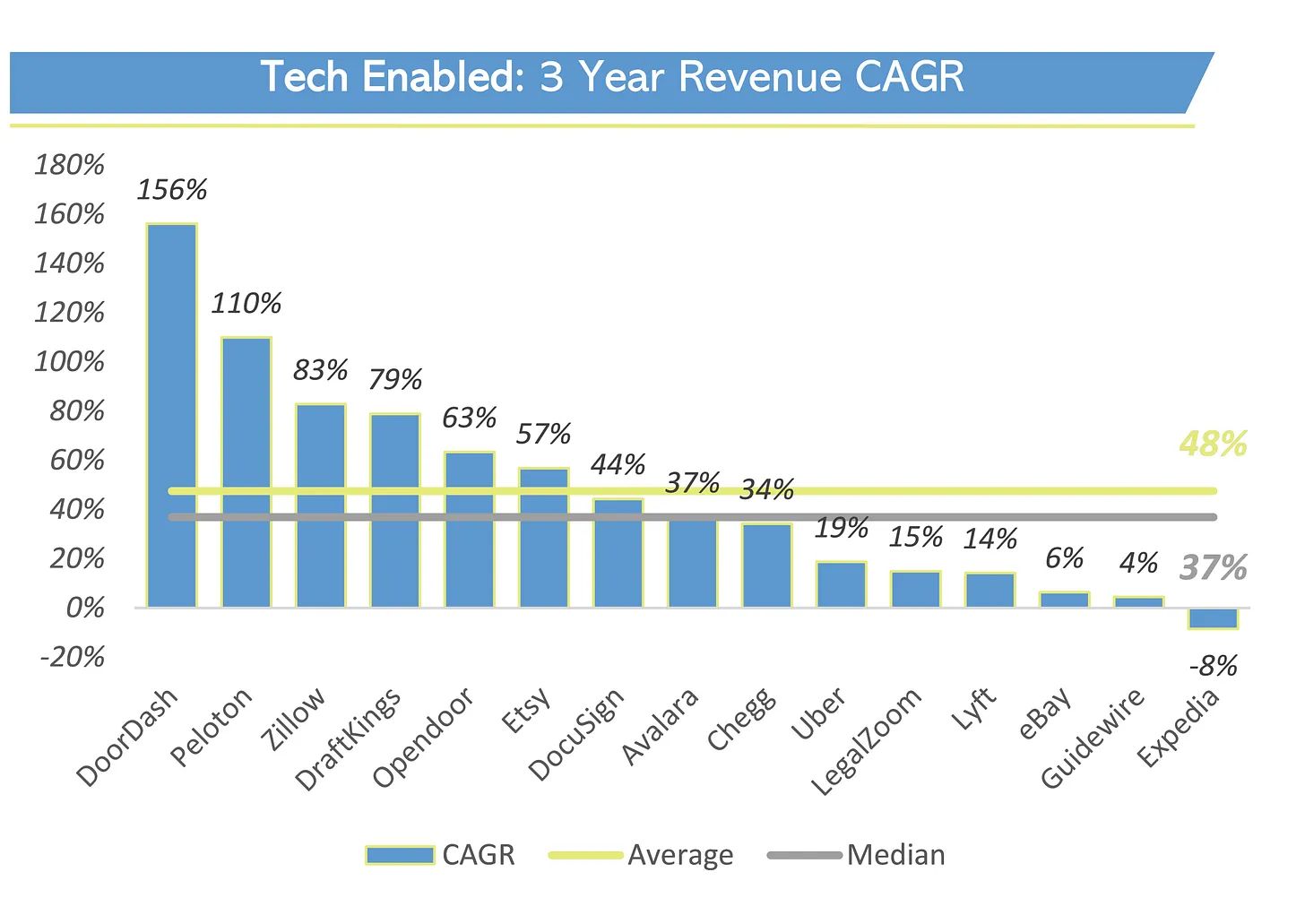 Tech Enabled: 3 Year Revenue CAGR

180%
160%
140%
120%
100%
80%
60%
40%
20%
0%
-20%

156%
110%
83%
79%
63%
57%
44%
37%
34%
19%
15%
14%
6%
4%
-8%

48%
37%

DoorDash
Peloton
Zillow
DraftKings
Opendoor
Etsy
DocuSign
Avalara
Chegg
Uber
LegalZoom
Lyft
eBay
Guidewire
Expedia

CAGR
Average
Median